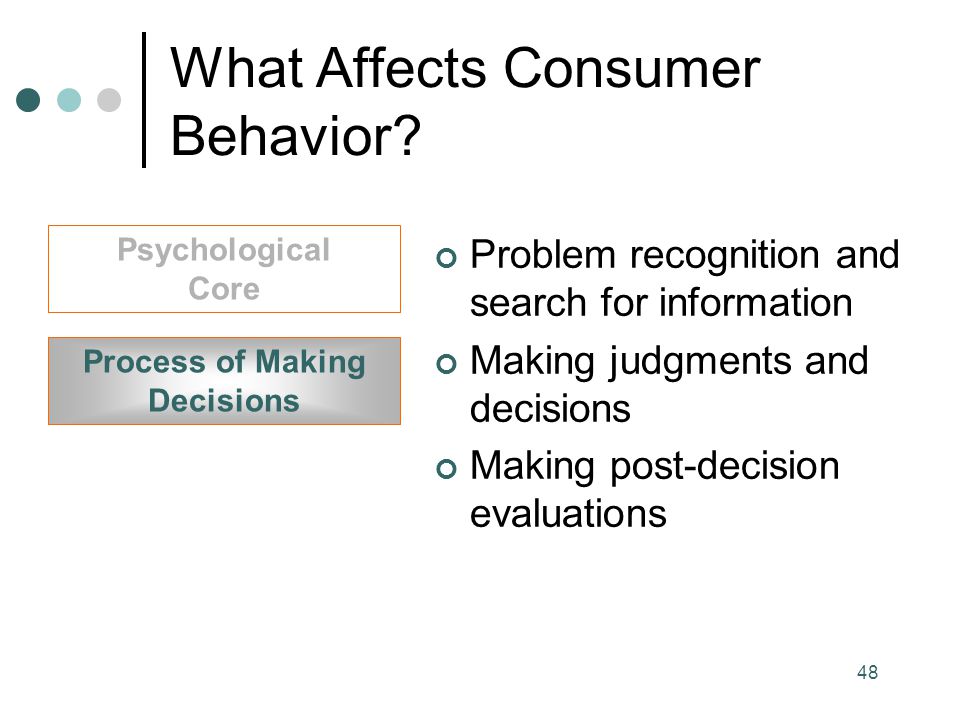 What Affects Consumer Behavior?

Psychological Core

Process of Making Decisions

Problem recognition and search for information

Making judgments and decisions

Making post-decision evaluations

48